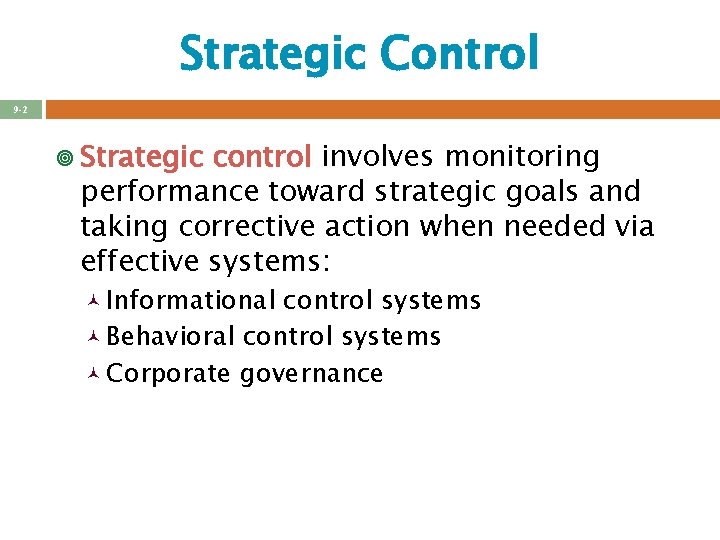 Strategic Control

9-2

Strategic control involves monitoring performance toward strategic goals and taking corrective action when needed via effective systems:

Informational control systems
Behavioral control systems
Corporate governance